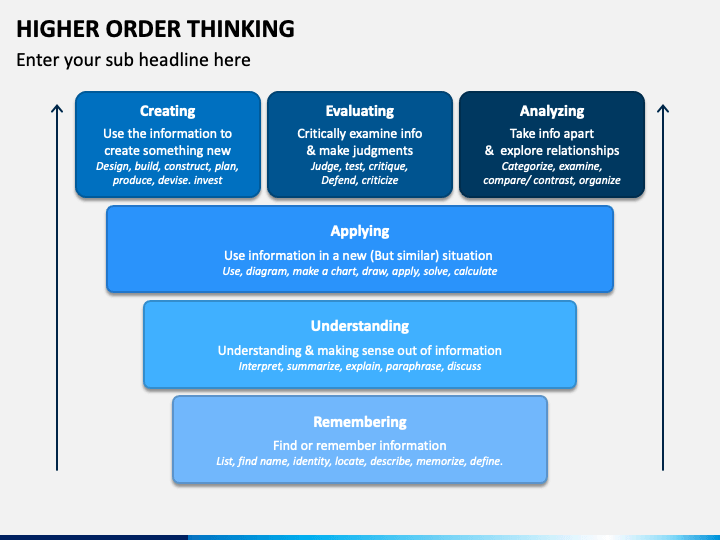 HIGHER ORDER THINKING

Enter your sub headline here

Creating
Use the information to create something new
Design, build, construct, plan, produce, devise. invest

Evaluating
Critically examine info & make judgments
Judge, test, critique, Defend, criticize

Analyzing
Take info apart & explore relationships
Categorize, examine, compare/ contrast, organize

Applying
Use information in a new (But similar) situation
Use, diagram, make a chart, draw, apply, solve, calculate

Understanding
Understanding & making sense out of information
Interpret, summarize, explain, paraphrase, discuss

Remembering
Find or remember information
List, find name, identity, locate, describe, memorize, define.